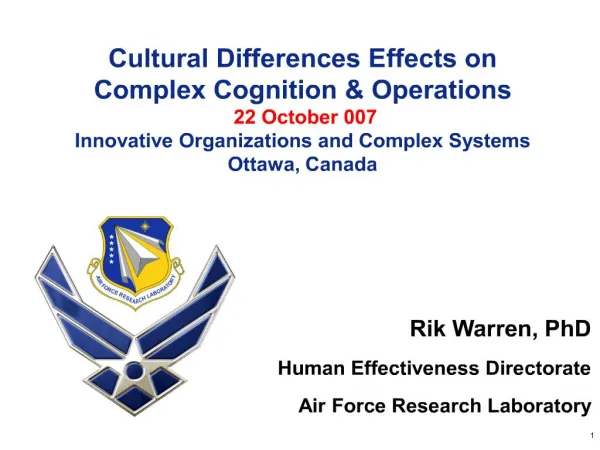 Cultural Differences Effects on Complex Cognition & Operations
22 October 007
Innovative Organizations and Complex Systems
Ottawa, Canada

AIR FORCE RESEARCH LABORATORY

Rik Warren, PhD

Human Effectiveness Directorate

Air Force Research Laboratory

1